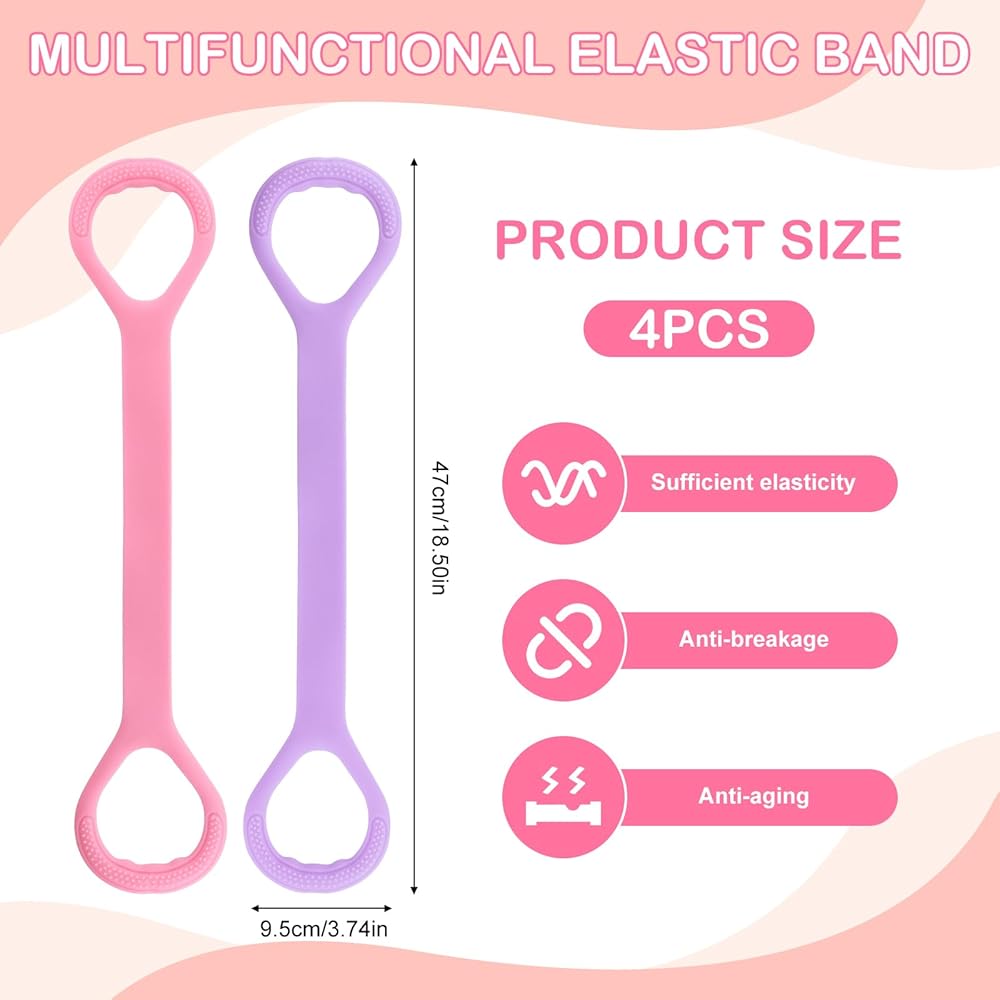 MULTIFUNCTIONAL ELASTIC BAND

47cm/18.50in

9.5cm/3.74in

PRODUCT SIZE

4PCS

Sufficient elasticity

Anti-breakage

Anti-aging